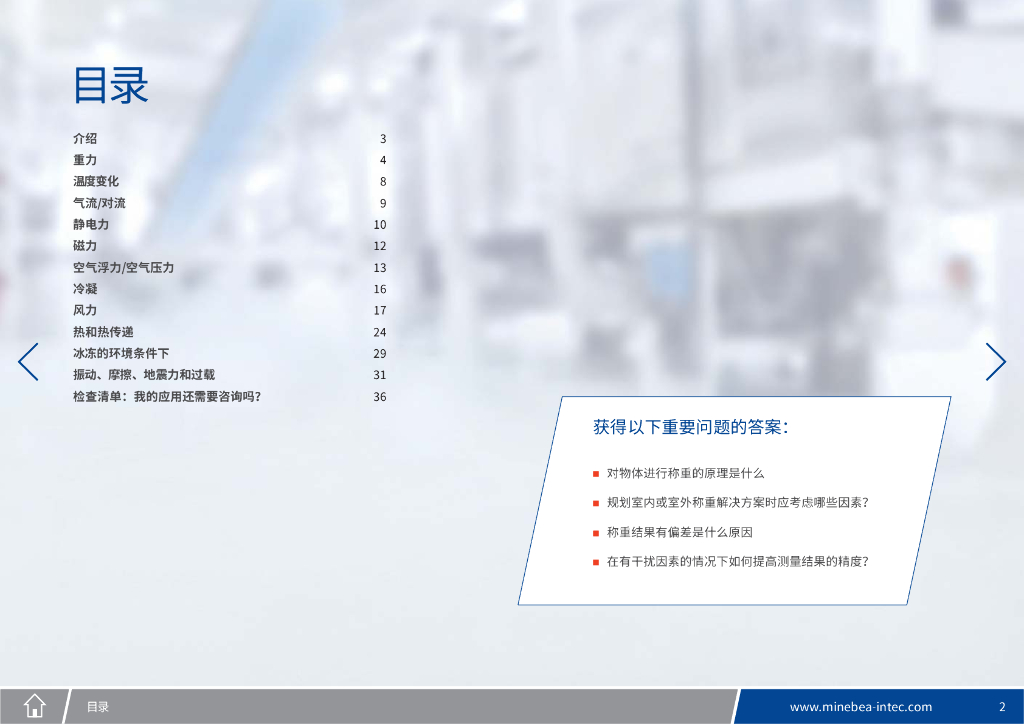 目录

| | |
|---|---|
| 介绍 | 3 |
| 重力 | 4 |
| 温度变化 | 8 |
| 气流/对流 | 9 |
| 静电力 | 10 |
| 磁力 | 12 |
| 空气浮力/空气压力 | 13 |
| 冷凝 | 16 |
| 风力 | 17 |
| 热和热传递 | 24 |
| 冰冻的环境条件下 | 29 |
| 振动、摩擦、地震力和过载 | 31 |
| 检查清单：我的应用还需要咨询吗？ | 36 |

获得以下重要问题的答案：

对物体进行称重的原理是什么

规划室内或室外称重解决方案时应考虑哪些因素？

称重结果有偏差是什么原因

在有干扰因素的情况下如何提高测量结果的精度？

目录

www.minebea-intec.com

2